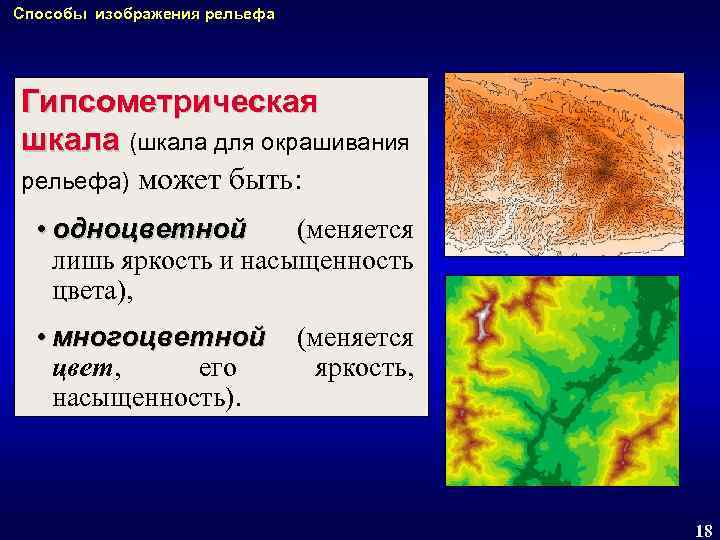 Способы изображения рельефа

Гипсометрическая шкала (шкала для окрашивания рельефа) может быть:

• одноцветной (меняется лишь яркость и насыщенность цвета),

• многоцветной (меняется цвет, его яркость, насыщенность).

18